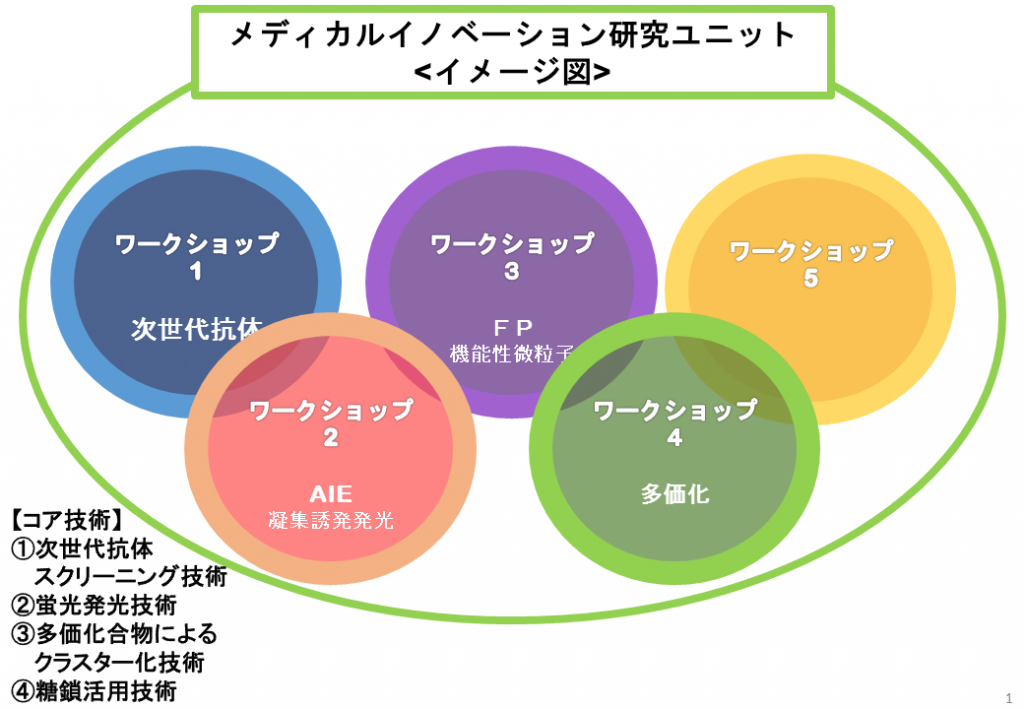 メディカルイノベーション研究ユニット
<イメージ図>

ワークショップ
1

次世代抗体

ワークショップ
3

FP
機能性微粒子

ワークショップ
5

ワークショップ
2

AIE
凝集誘発発光

ワークショップ
4

多価化

【コア技術】
①次世代抗体
スクリーニング技術
②蛍光発光技術
③多価化合物による
クラスター化技術
④糖鎖活用技術

1